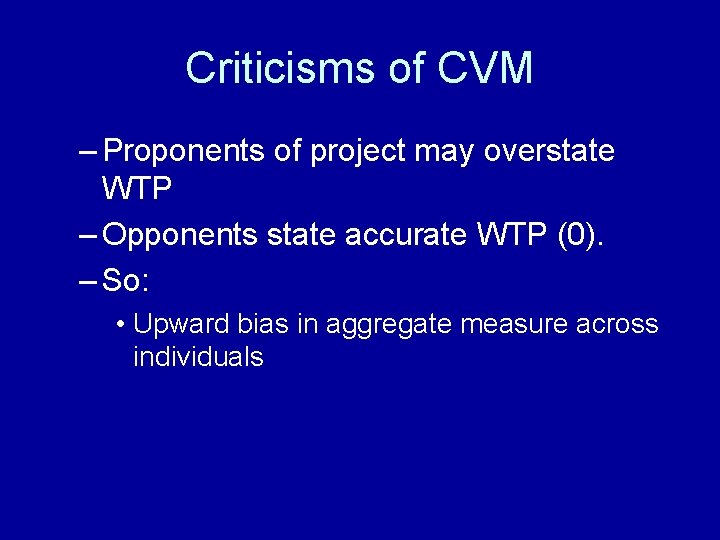 Criticisms of CVM

– Proponents of project may overstate WTP

– Opponents state accurate WTP (0).

– So:

• Upward bias in aggregate measure across individuals